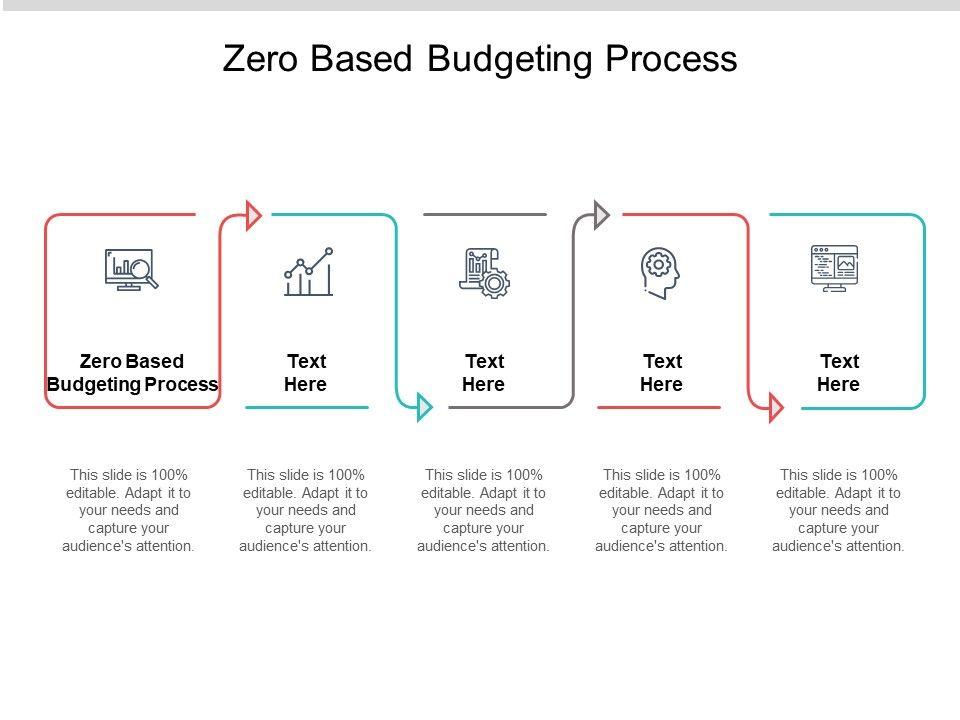 Zero Based Budgeting Process

Zero Based Budgeting Process

This slide is 100% editable. Adapt it to your needs and capture your audience's attention.

Text Here

This slide is 100% editable. Adapt it to your needs and capture your audience's attention.

Text Here

This slide is 100% editable. Adapt it to your needs and capture your audience's attention.

Text Here

This slide is 100% editable. Adapt it to your needs and capture your audience's attention.

Text Here

This slide is 100% editable. Adapt it to your needs and capture your audience's attention.